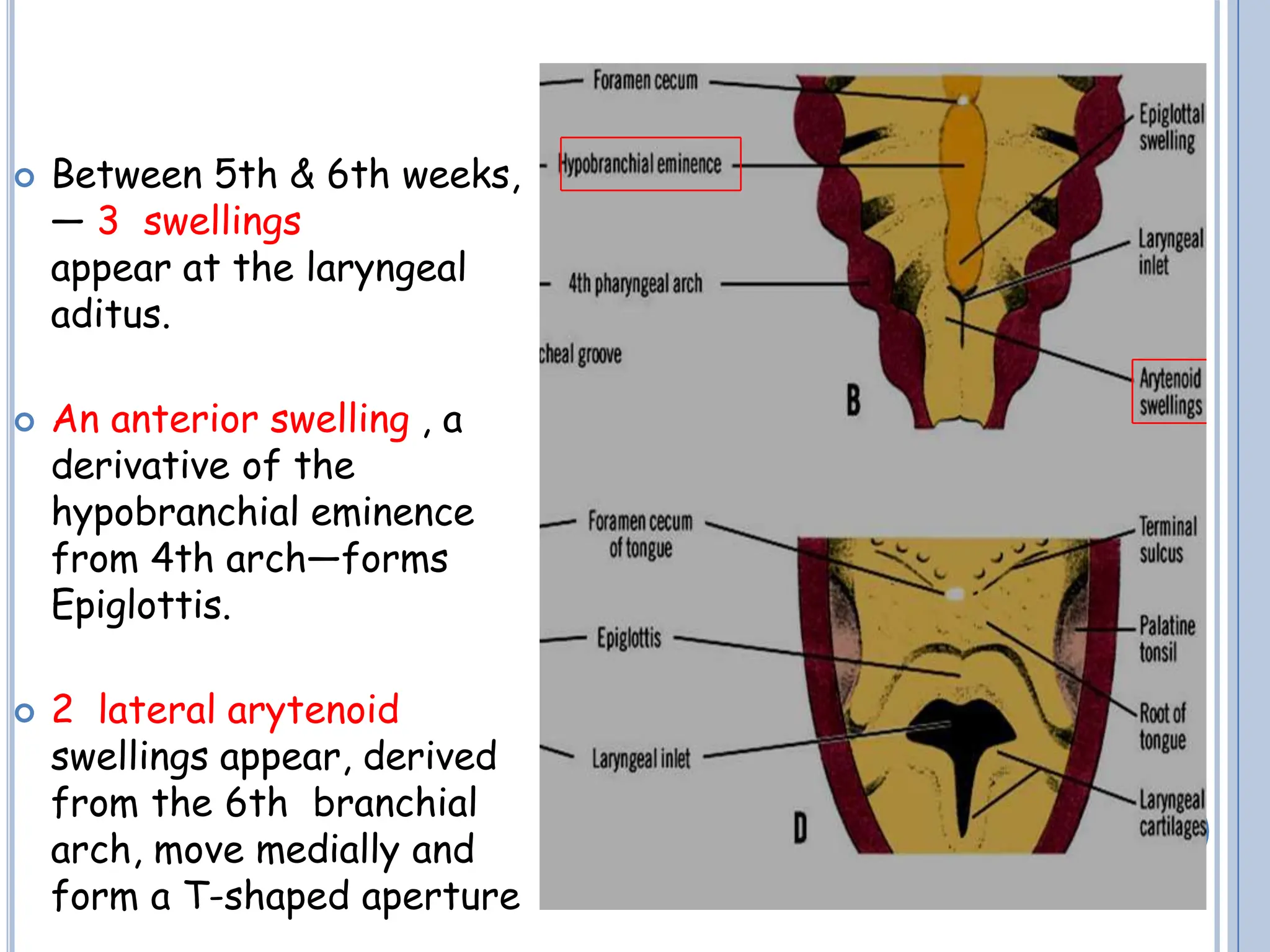 Between 5th & 6th weeks, — 3 swellings appear at the laryngeal aditus.

An anterior swelling , a derivative of the hypobranchial eminence from 4th arch—forms Epiglottis.

2 lateral arytenoid swellings appear, derived from the 6th branchial arch, move medially and form a T-shaped aperture

Foramen cecum
Hypobranchial eminence
4th pharyngeal arch
cheal groove
Epiglottal swelling
Laryngeal inlet
Arytenoid swellings
B

Foramen cecum of tongue
Epiglottis
Laryngeal inlet
Terminal sulcus
Palatine tonsil
Root of tongue
Laryngeal cartilages
D